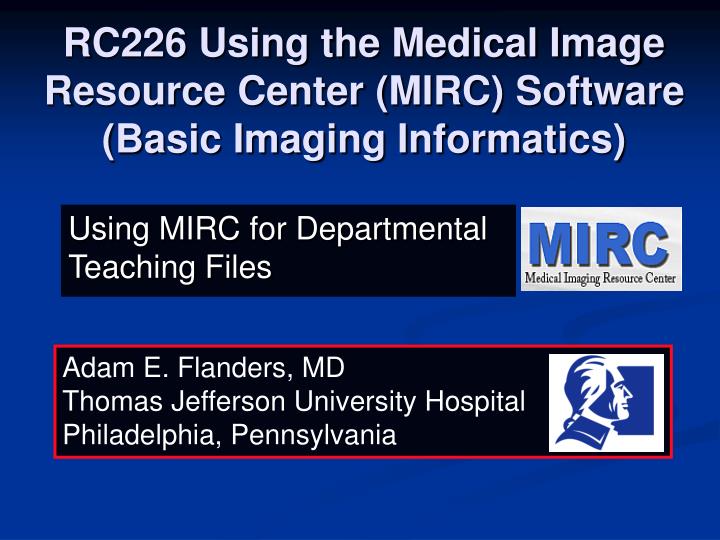 RC226 Using the Medical Image Resource Center (MIRC) Software (Basic Imaging Informatics)

Using MIRC for Departmental Teaching Files

MIRC
Medical Imaging Resource Center

Adam E. Flanders, MD
Thomas Jefferson University Hospital
Philadelphia, Pennsylvania